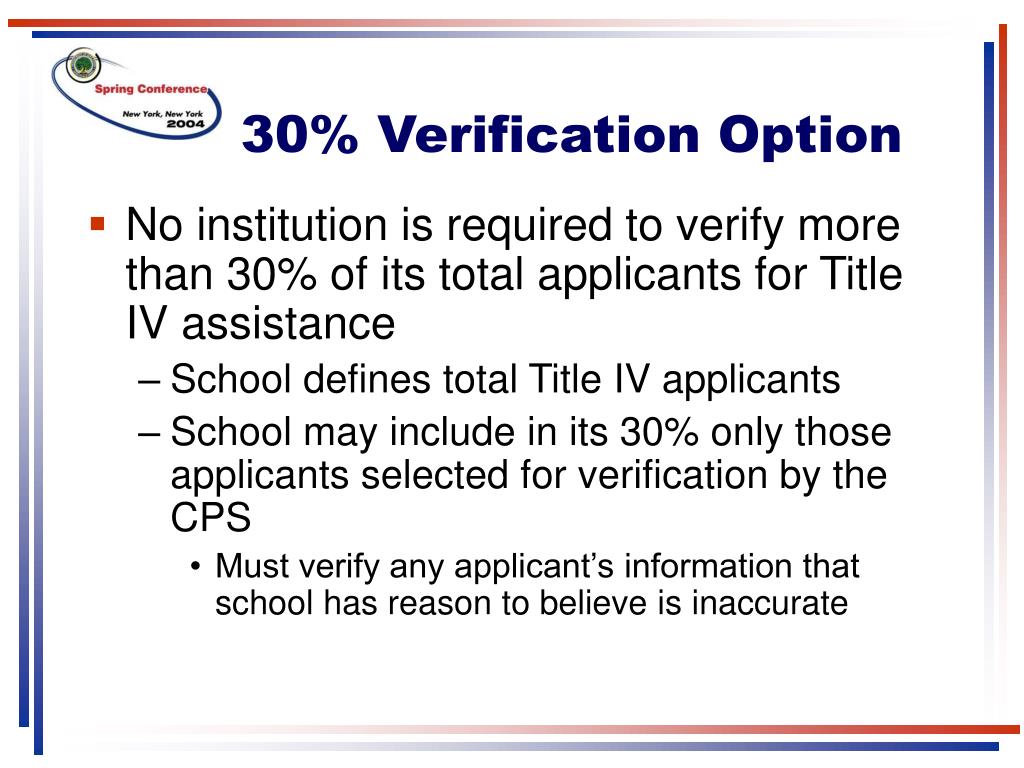 Spring Conference
New York, New York
2004

30% Verification Option

▪ No institution is required to verify more than 30% of its total applicants for Title IV assistance

– School defines total Title IV applicants

– School may include in its 30% only those applicants selected for verification by the CPS

• Must verify any applicant's information that school has reason to believe is inaccurate